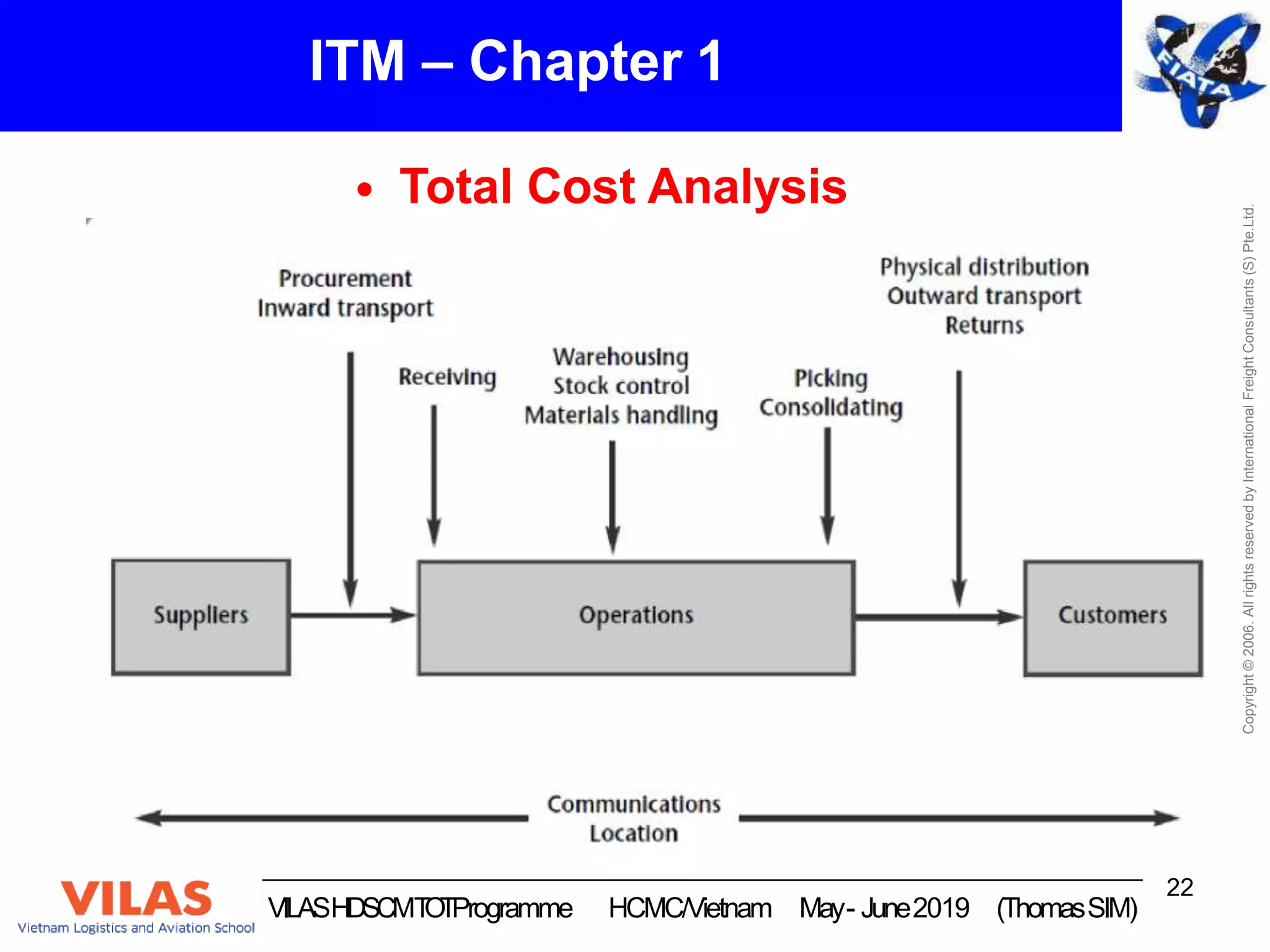 ITM – Chapter 1

FIATA

• Total Cost Analysis

Procurement
Inward transport

Receiving

Warehousing
Stock control
Materials handling

Picking
Consolidating

Physical distribution
Outward transport
Returns

Suppliers

Operations

Customers

Communications
Location

Copyright © 2006. All rights reserved by International Freight Consultants (S) Pte.Ltd.

VILAS
Vietnam Logistics and Aviation School

VILAS HDSCM TOT Programme HCMC/Vietnam May - June 2019 (Thomas SIM)

22